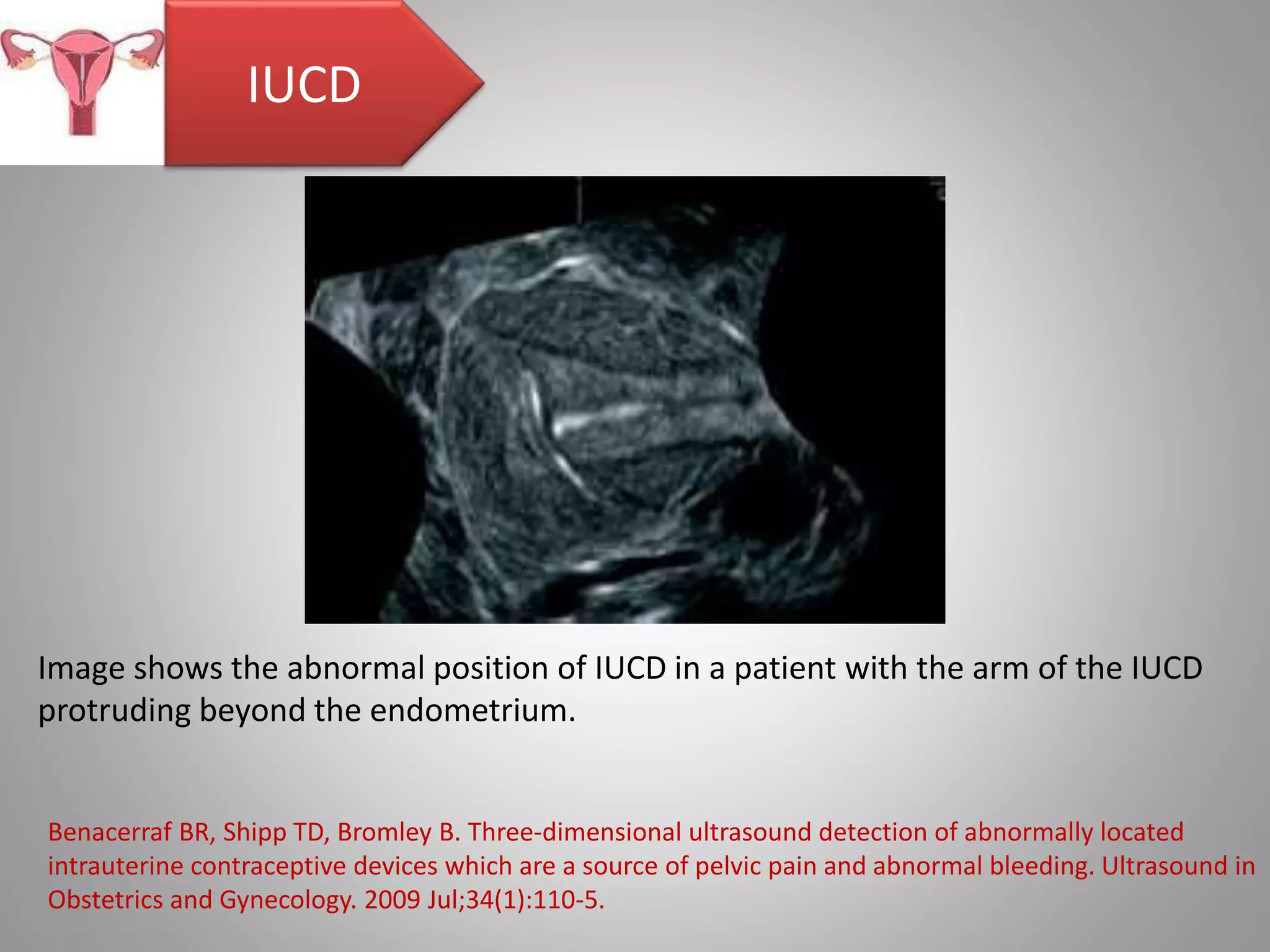 IUCD

Image shows the abnormal position of IUCD in a patient with the arm of the IUCD protruding beyond the endometrium.

Benacerraf BR, Shipp TD, Bromley B. Three-dimensional ultrasound detection of abnormally located intrauterine contraceptive devices which are a source of pelvic pain and abnormal bleeding. Ultrasound in Obstetrics and Gynecology. 2009 Jul;34(1):110-5.